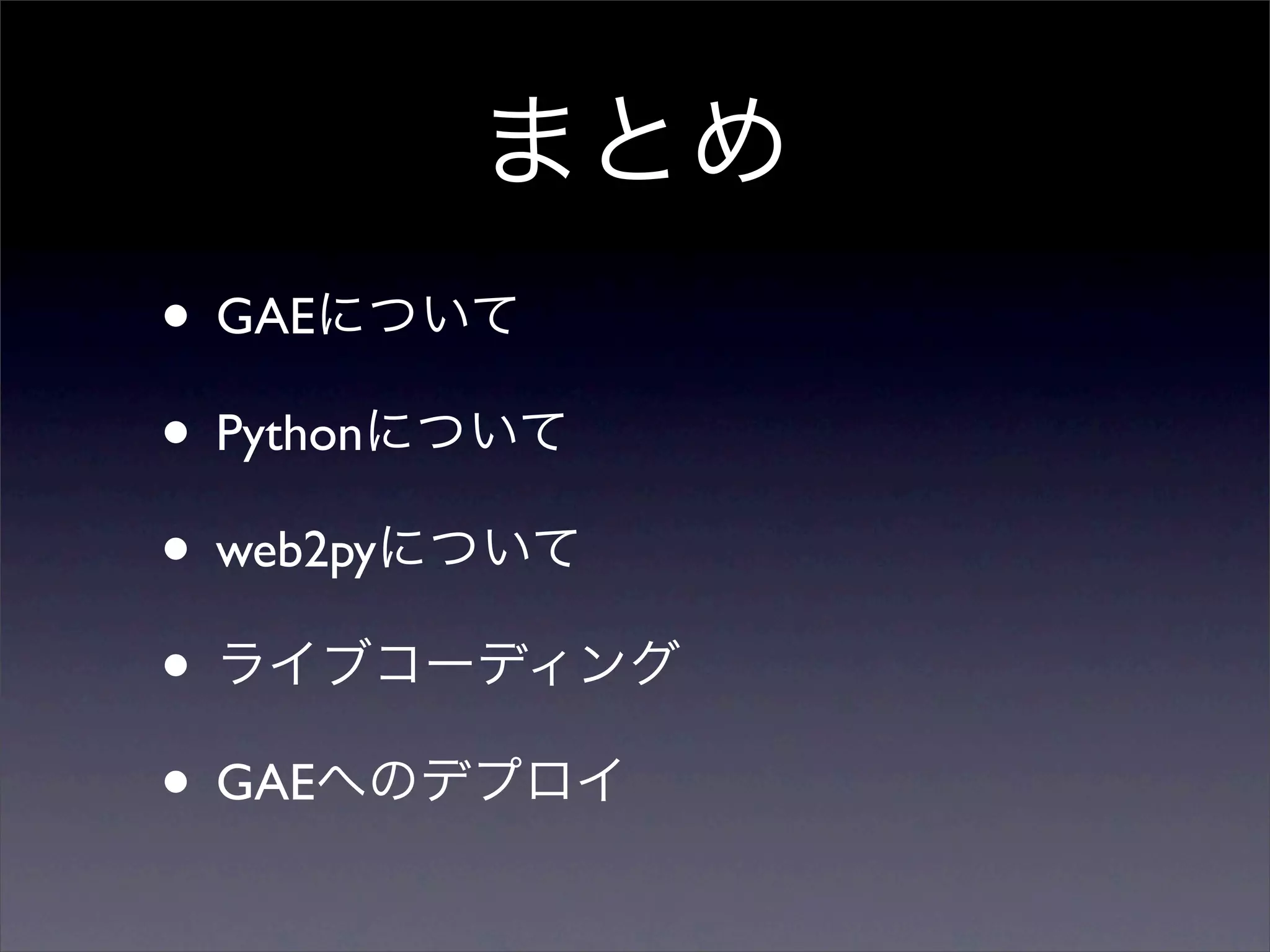 まとめ

• GAEについて

• Pythonについて

• web2pyについて

• ライブコーディング

• GAEへのデプロイ